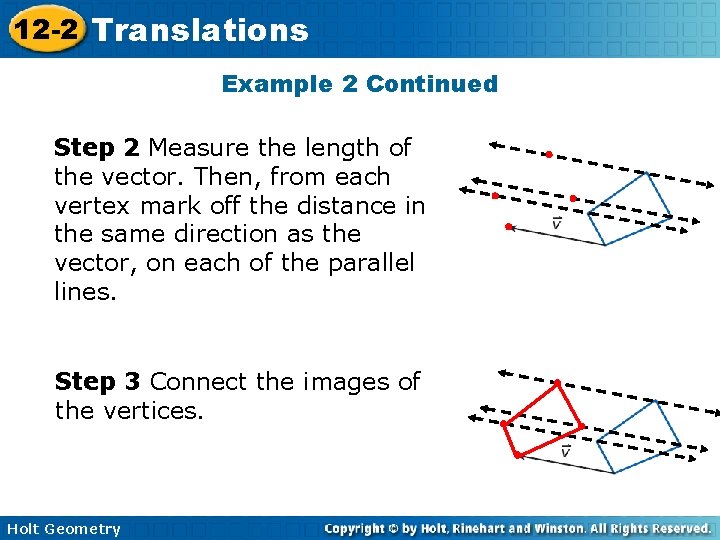 12-2 Translations

Example 2 Continued

Step 2 Measure the length of the vector. Then, from each vertex mark off the distance in the same direction as the vector, on each of the parallel lines.

$\vec{v}$

Step 3 Connect the images of the vertices.

$\vec{v}$

Holt Geometry

Copyright © by Holt, Rinehart and Winston. All Rights Reserved.